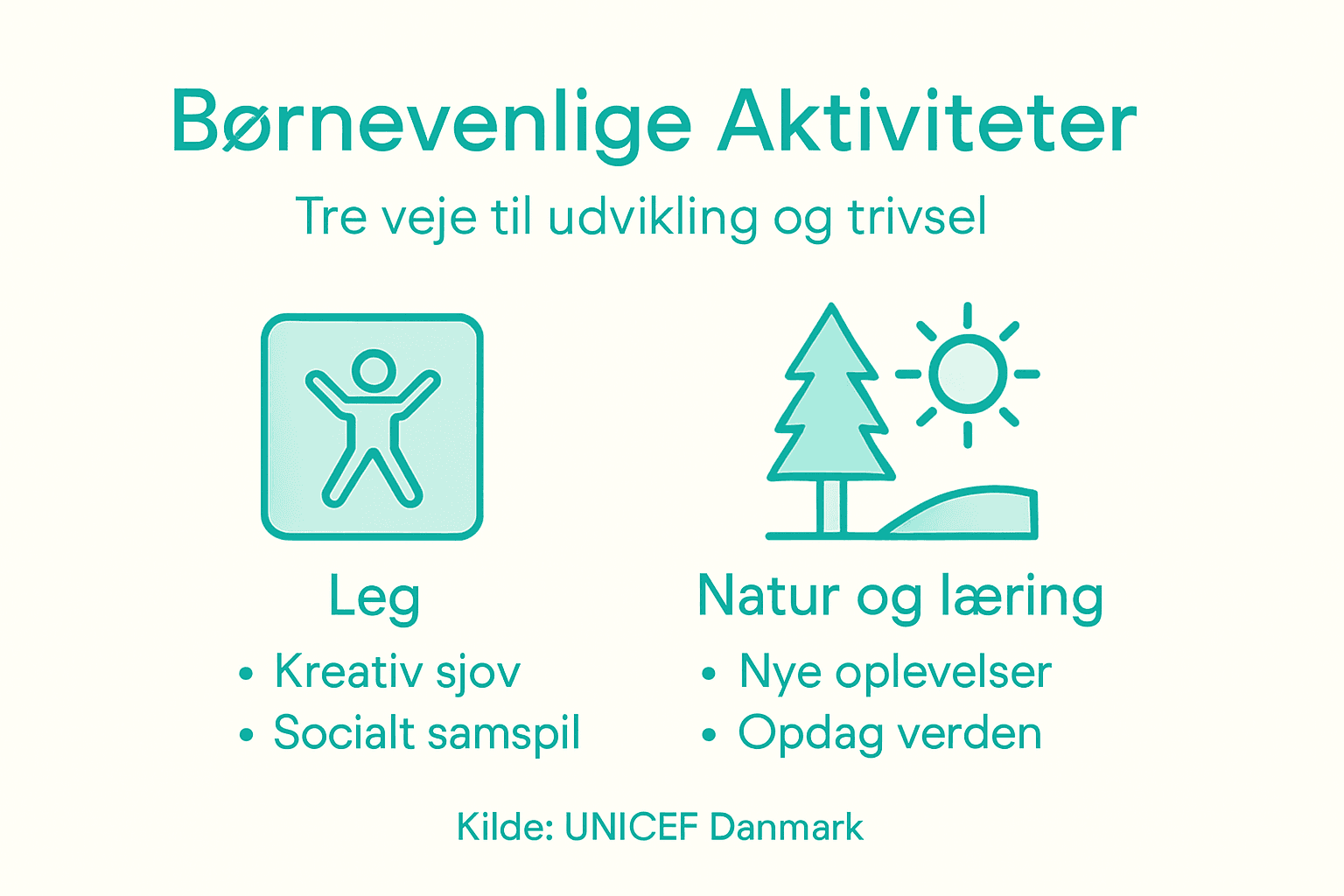 Børnevenlige Aktiviteter

Tre veje til udvikling og trivsel

Leg

• Kreativ sjov
• Socialt samspil

Natur og læring

• Nye oplevelser
• Opdag verden

Kilde: UNICEF Danmark